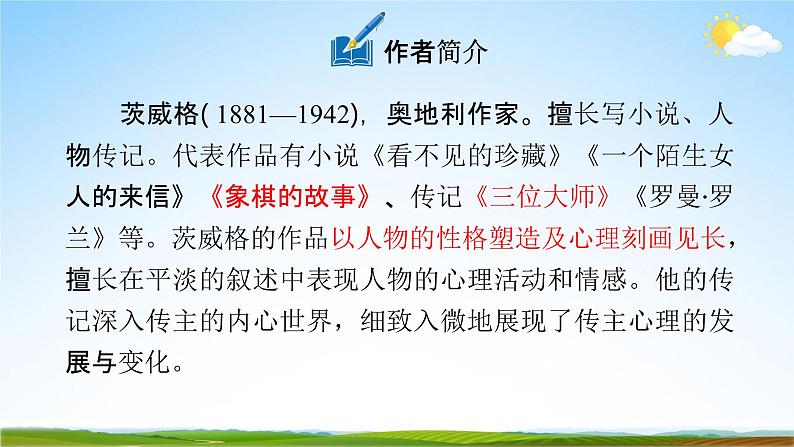 作者简介

茨威格( 1881—1942)，奥地利作家。擅长写小说、人物传记。代表作品有小说《看不见的珍藏》《一个陌生女人的来信》《象棋的故事》、传记《三位大师》《罗曼·罗兰》等。茨威格的作品以人物的性格塑造及心理刻画见长，擅长在平淡的叙述中表现人物的心理活动和情感。他的传记深入传主的内心世界，细致入微地展现了传主心理的发展与变化。